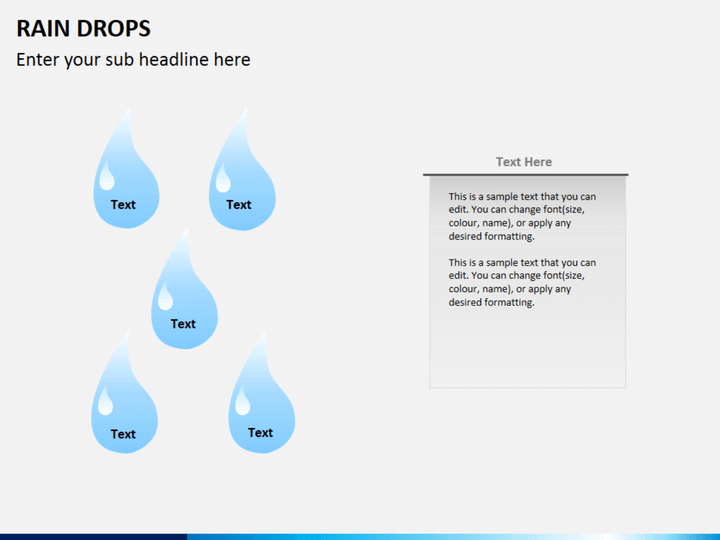 RAIN DROPS

Enter your sub headline here

Text

Text

Text

Text

Text

Text Here

This is a sample text that you can edit. You can change font(size, colour, name), or apply any desired formatting.

This is a sample text that you can edit. You can change font(size, colour, name), or apply any desired formatting.